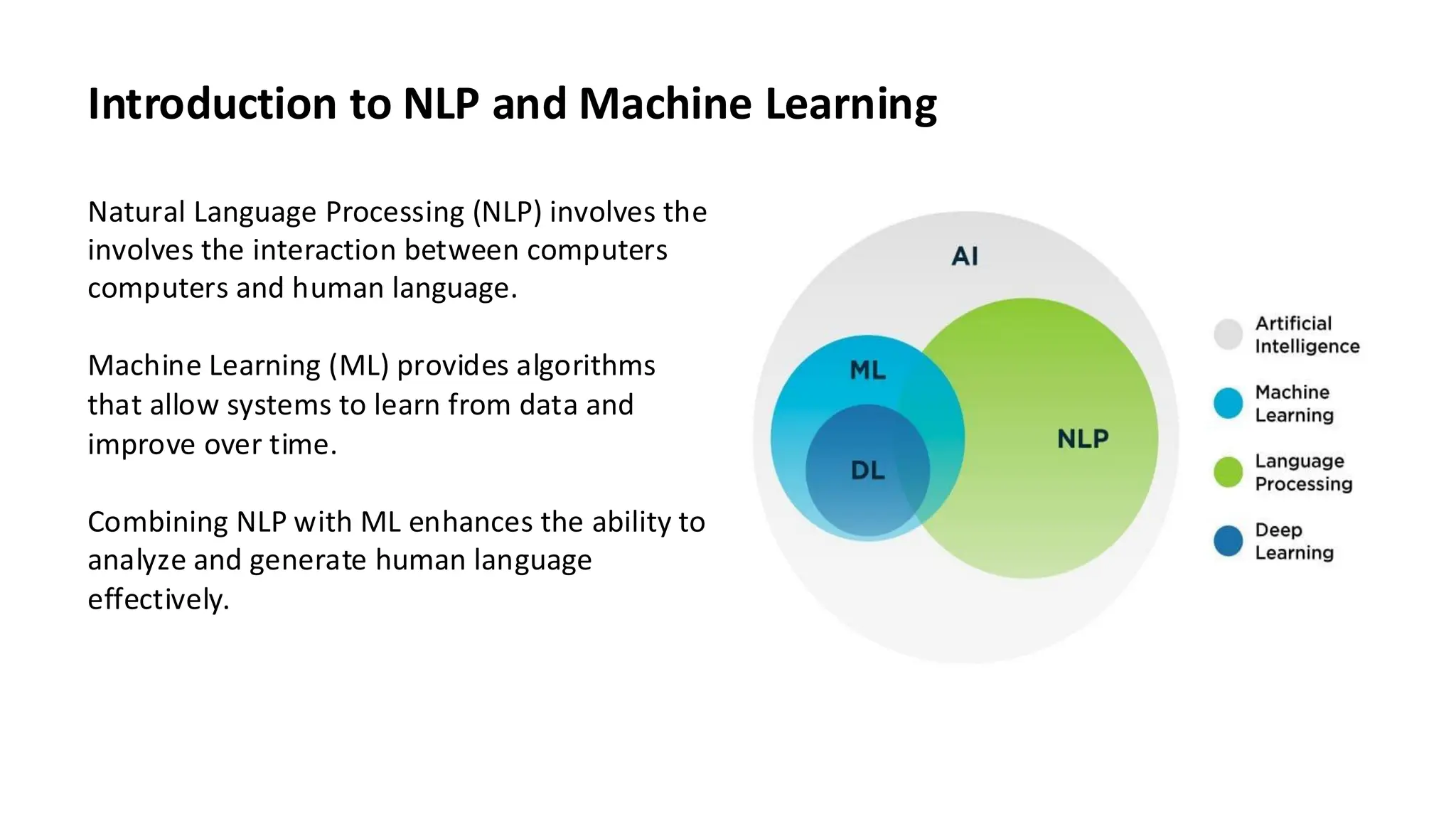 Introduction to NLP and Machine Learning

Natural Language Processing (NLP) involves the involves the interaction between computers computers and human language.

Machine Learning (ML) provides algorithms that allow systems to learn from data and improve over time.

Combining NLP with ML enhances the ability to analyze and generate human language effectively.

AI

ML

DL

NLP

Artificial Intelligence

Machine Learning

Language Processing

Deep Learning